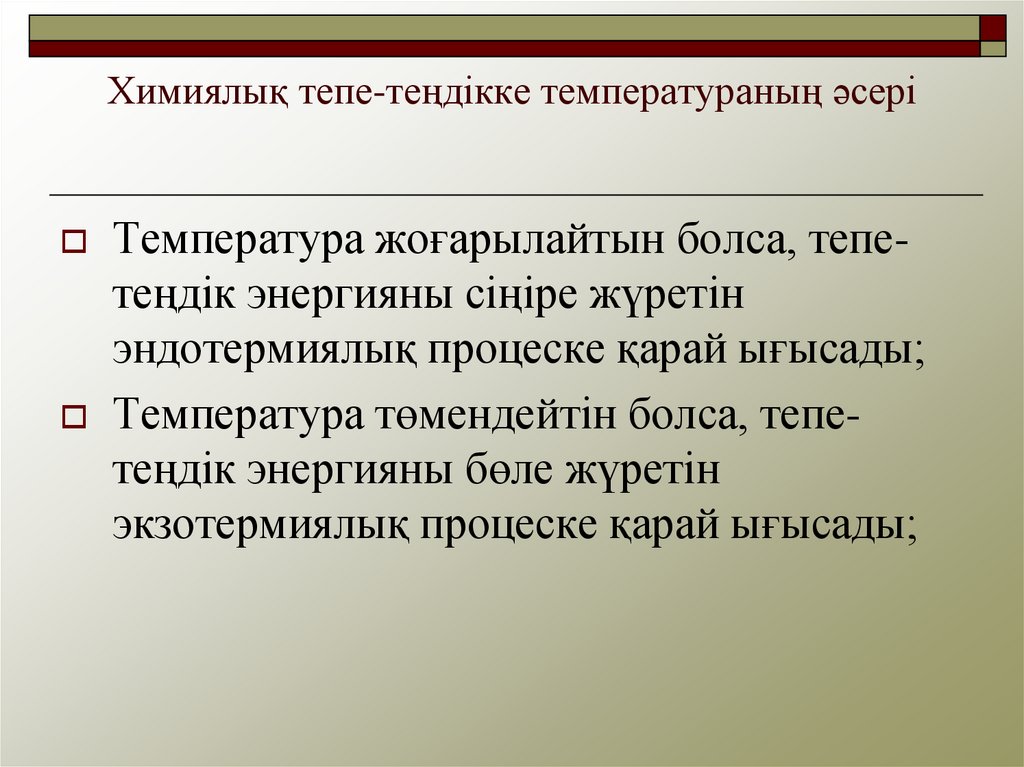 Химиялық тепе-теңдікке температураның әсері

Температура жоғарылайтын болса, тепе-теңдік энергияны сіңіре жүретін эндотермиялық процеске қарай ығысады;

Температура төмендейтін болса, тепе-теңдік энергияны бөле жүретін экзотермиялық процеске қарай ығысады;